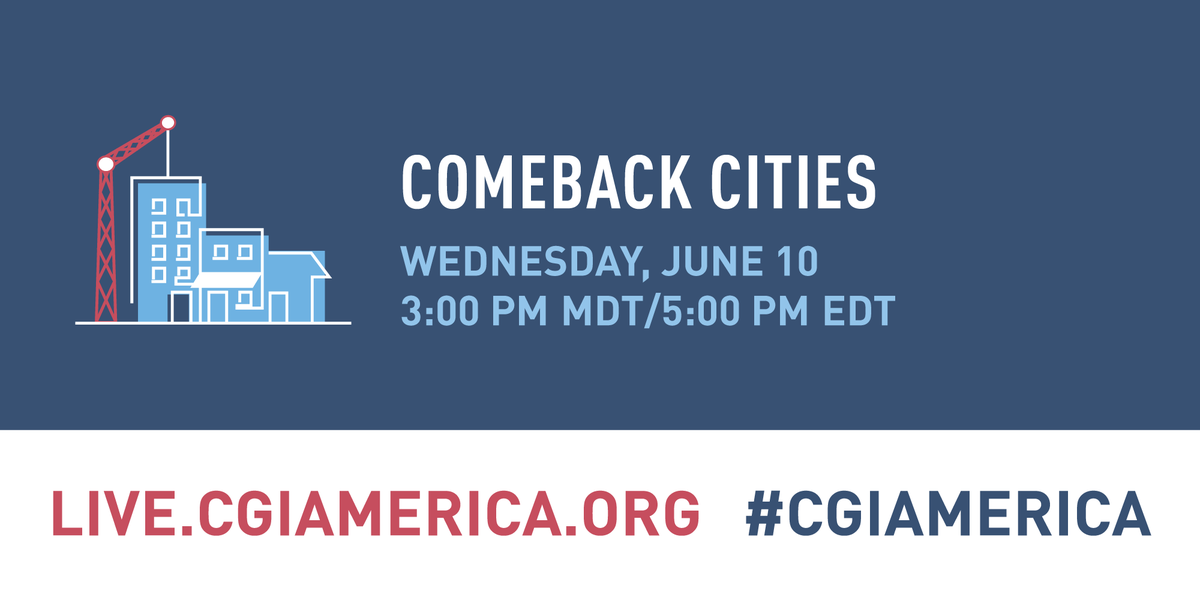 COMEBACK CITIES

WEDNESDAY, JUNE 10
3:00 PM MDT/5:00 PM EDT

LIVE.CGIAMERICA.ORG #CGIAMERICA